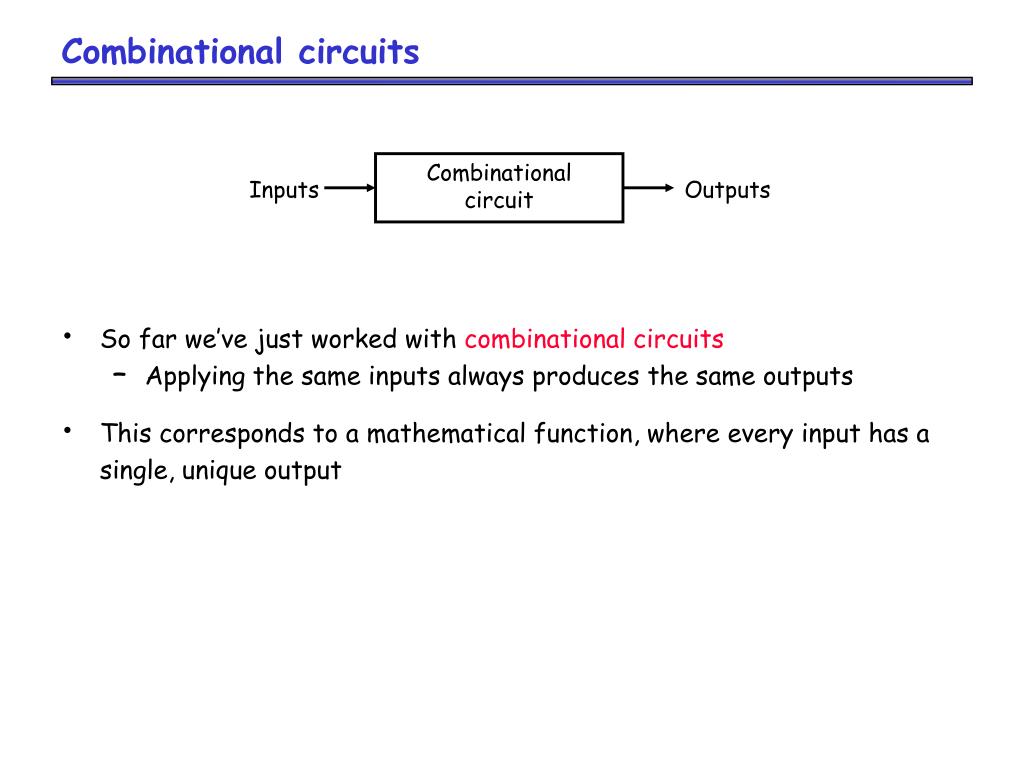 Combinational circuits

Inputs

Combinational circuit

Outputs

• So far we've just worked with combinational circuits
– Applying the same inputs always produces the same outputs

• This corresponds to a mathematical function, where every input has a single, unique output